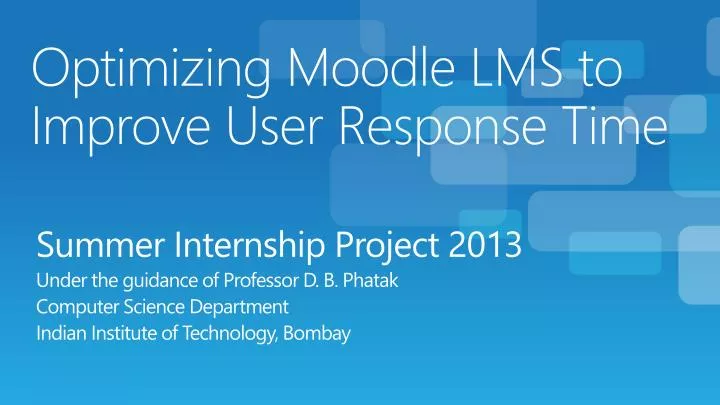 Optimizing Moodle LMS to Improve User Response Time

Summer Internship Project 2013
Under the guidance of Professor D. B. Phatak
Computer Science Department
Indian Institute of Technology, Bombay